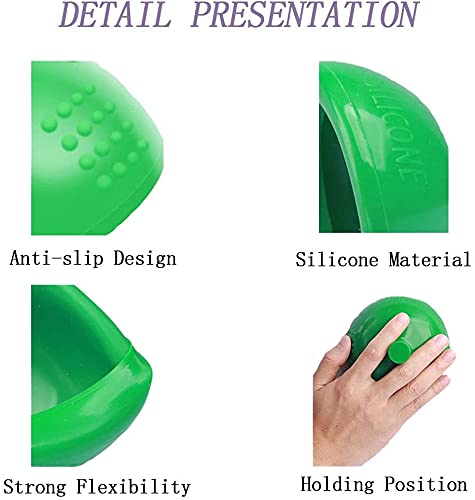 DETAIL PRESENTATION

SILICONE

Anti-slip Design

Silicone Material

Strong Flexibility

Holding Position